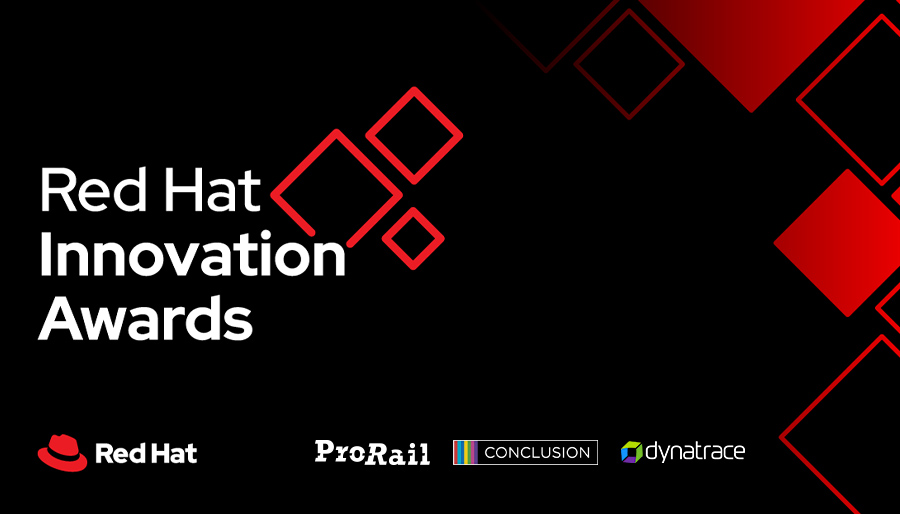 Red Hat Innovation Awards

Red Hat

ProRail

CONCLUSION

dynatrace